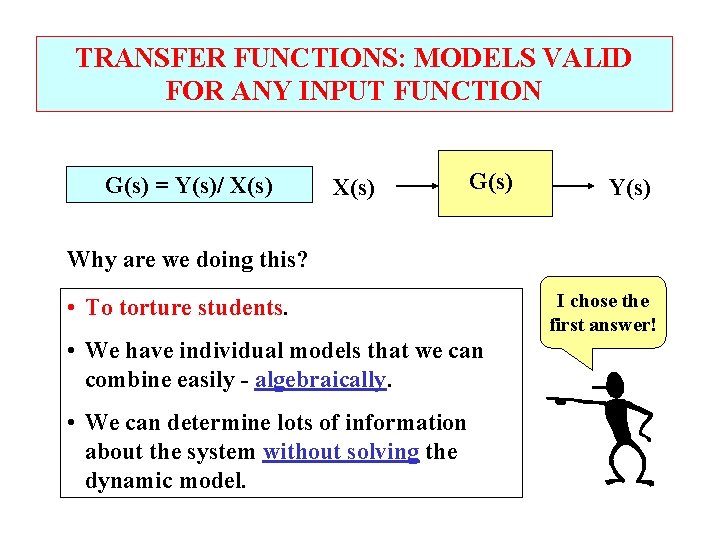 TRANSFER FUNCTIONS: MODELS VALID FOR ANY INPUT FUNCTION

G(s) = Y(s)/ X(s)

X(s)

G(s)

Y(s)

Why are we doing this?

• To torture students.

• We have individual models that we can combine easily - algebraically.

• We can determine lots of information about the system without solving the dynamic model.

I chose the first answer!